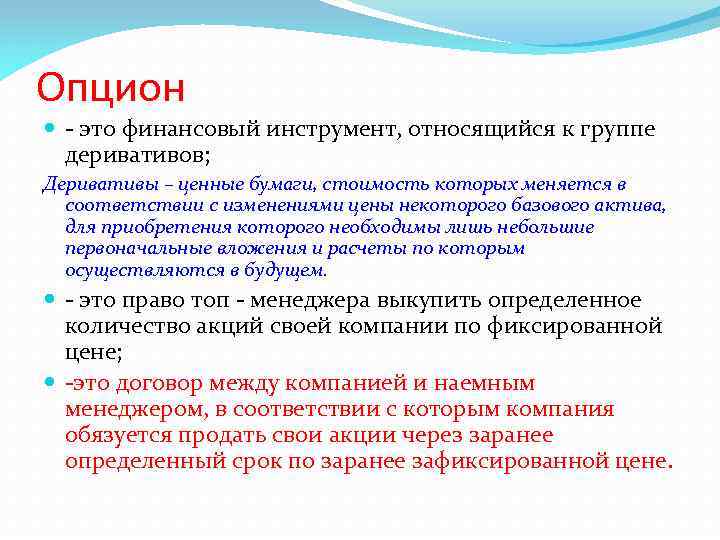 Опцион

- это финансовый инструмент, относящийся к группе деривативов;

Деривативы – ценные бумаги, стоимость которых меняется в соответствии с изменениями цены некоторого базового актива, для приобретения которого необходимы лишь небольшие первоначальные вложения и расчеты по которым осуществляются в будущем.

- это право топ - менеджера выкупить определенное количество акций своей компании по фиксированной цене;

-это договор между компанией и наемным менеджером, в соответствии с которым компания обязуется продать свои акции через заранее определенный срок по заранее зафиксированной цене.